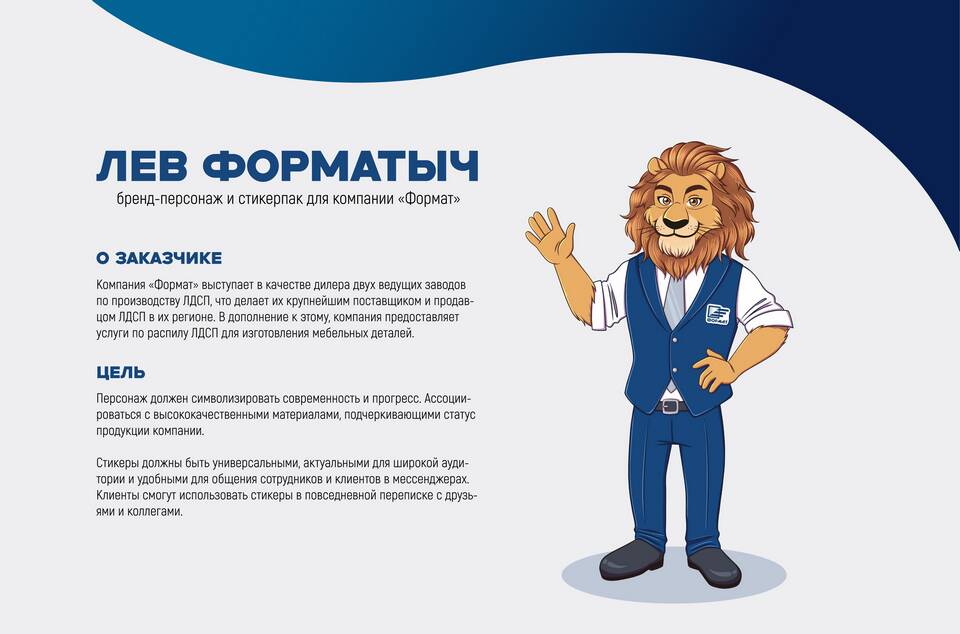 ЛЕВ ФОРМАТЫЧ
бренд-персонаж и стикерпак для компании «Формат»

О ЗАКАЗЧИКЕ

Компания «Формат» выступает в качестве дилера двух ведущих заводов по производству ЛДСП, что делает их крупнейшим поставщиком и продавцом ЛДСП в их регионе. В дополнение к этому, компания предоставляет услуги по распилу ЛДСП для изготовления мебельных деталей.

ЦЕЛЬ

Персонаж должен символизировать современность и прогресс. Ассоциироваться с высококачественными материалами, подчеркивающими статус продукции компании.

Стикеры должны быть универсальными, актуальными для широкой аудитории и удобными для общения сотрудников и клиентов в мессенджерах. Клиенты смогут использовать стикеры в повседневной переписке с друзьями и коллегами.

ФОРМАТ